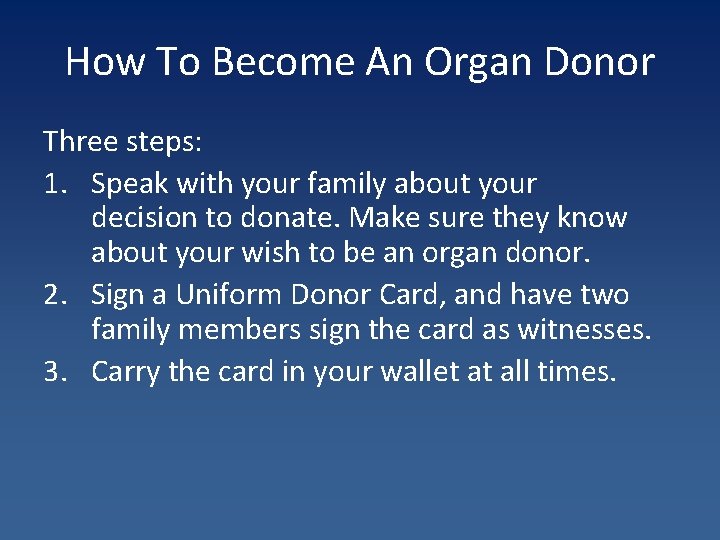 How To Become An Organ Donor

Three steps:

1. Speak with your family about your decision to donate. Make sure they know about your wish to be an organ donor.
2. Sign a Uniform Donor Card, and have two family members sign the card as witnesses.
3. Carry the card in your wallet at all times.